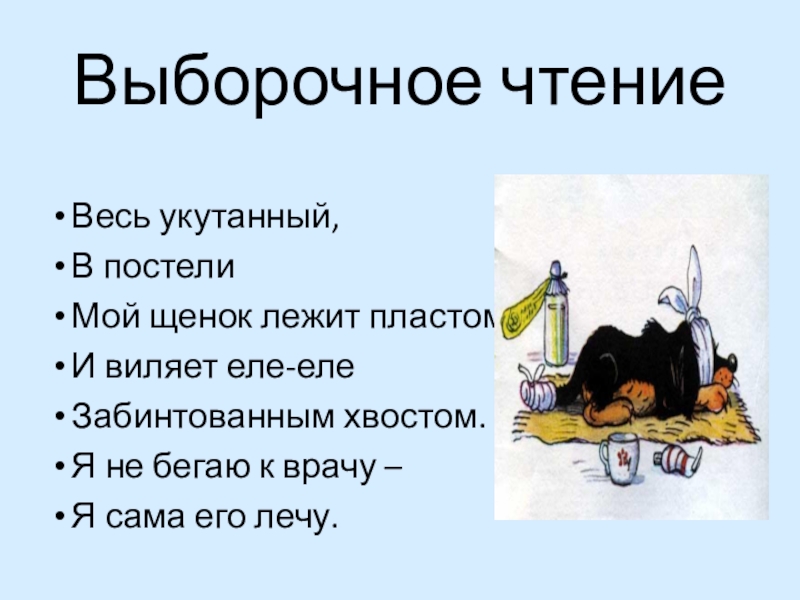 Выборочное чтение

• Весь укутанный,
• В постели
• Мой щенок лежит пластом
• И виляет еле-еле
• Забинтованным хвостом.
• Я не бегаю к врачу –
• Я сама его лечу.